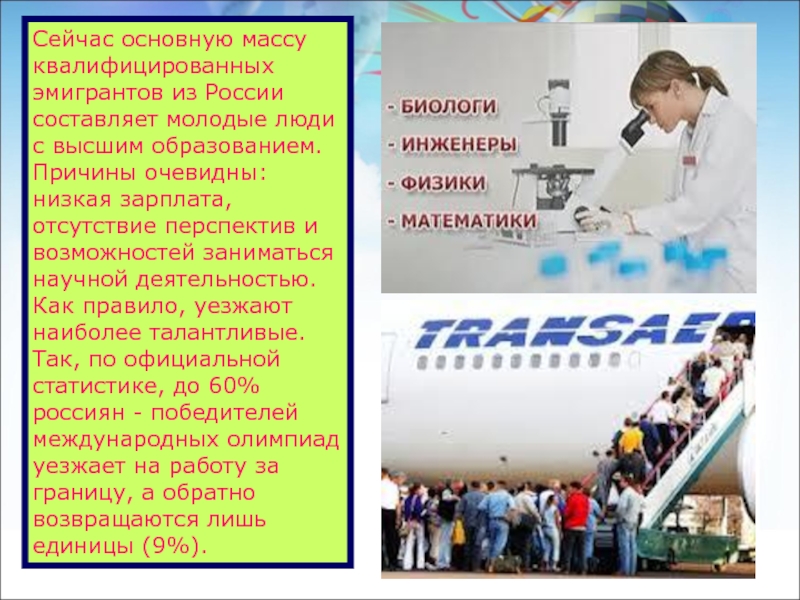 Сейчас основную массу квалифицированных эмигрантов из России составляет молодые люди с высшим образованием. Причины очевидны: низкая зарплата, отсутствие перспектив и возможностей заниматься научной деятельностью. Как правило, уезжают наиболее талантливые. Так, по официальной статистике, до 60% россиян - победителей международных олимпиад уезжает на работу за границу, а обратно возвращаются лишь единицы (9%).

- БИОЛОГИ
- ИНЖЕНЕРЫ
- ФИЗИКИ
- МАТЕМАТИКИ

TRANSAER